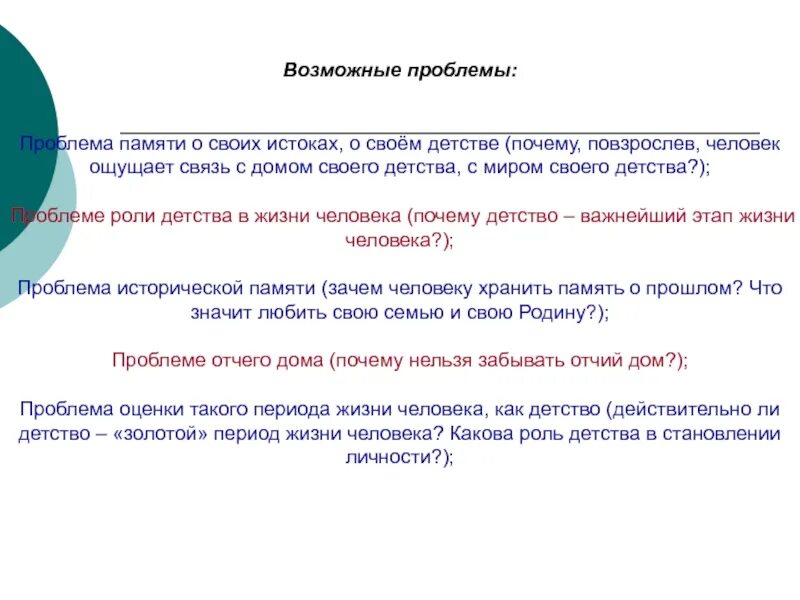 Возможные проблемы:

Проблема памяти о своих истоках, о своём детстве (почему, повзрослев, человек ощущает связь с домом своего детства, с миром своего детства?);

Проблеме роли детства в жизни человека (почему детство – важнейший этап жизни человека?);

Проблема исторической памяти (зачем человеку хранить память о прошлом? Что значит любить свою семью и свою Родину?);

Проблеме отчего дома (почему нельзя забывать отчий дом?);

Проблема оценки такого периода жизни человека, как детство (действительно ли детство – «золотой» период жизни человека? Какова роль детства в становлении личности?);